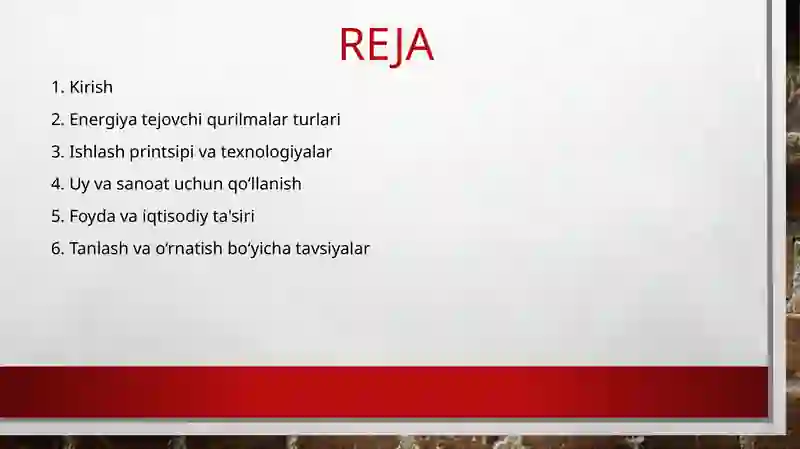 REJA

1. Kirish
2. Energiya tejovchi qurilmalar turlari
3. Ishlash printsipi va texnologiyalar
4. Uy va sanoat uchun qo‘llanish
5. Foyda va iqtisodiy ta'siri
6. Tanlash va o‘rnatish bo‘yicha tavsiyalar